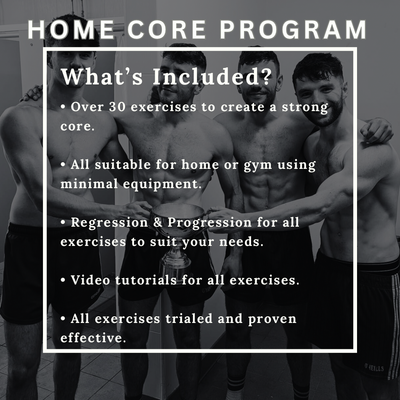 HOME CORE PROGRAM

What's Included?

• Over 30 exercises to create a strong core.

• All suitable for home or gym using minimal equipment.

• Regression & Progression for all exercises to suit your needs.

• Video tutorials for all exercises.

• All exercises trialed and proven effective.

O'NEILLS